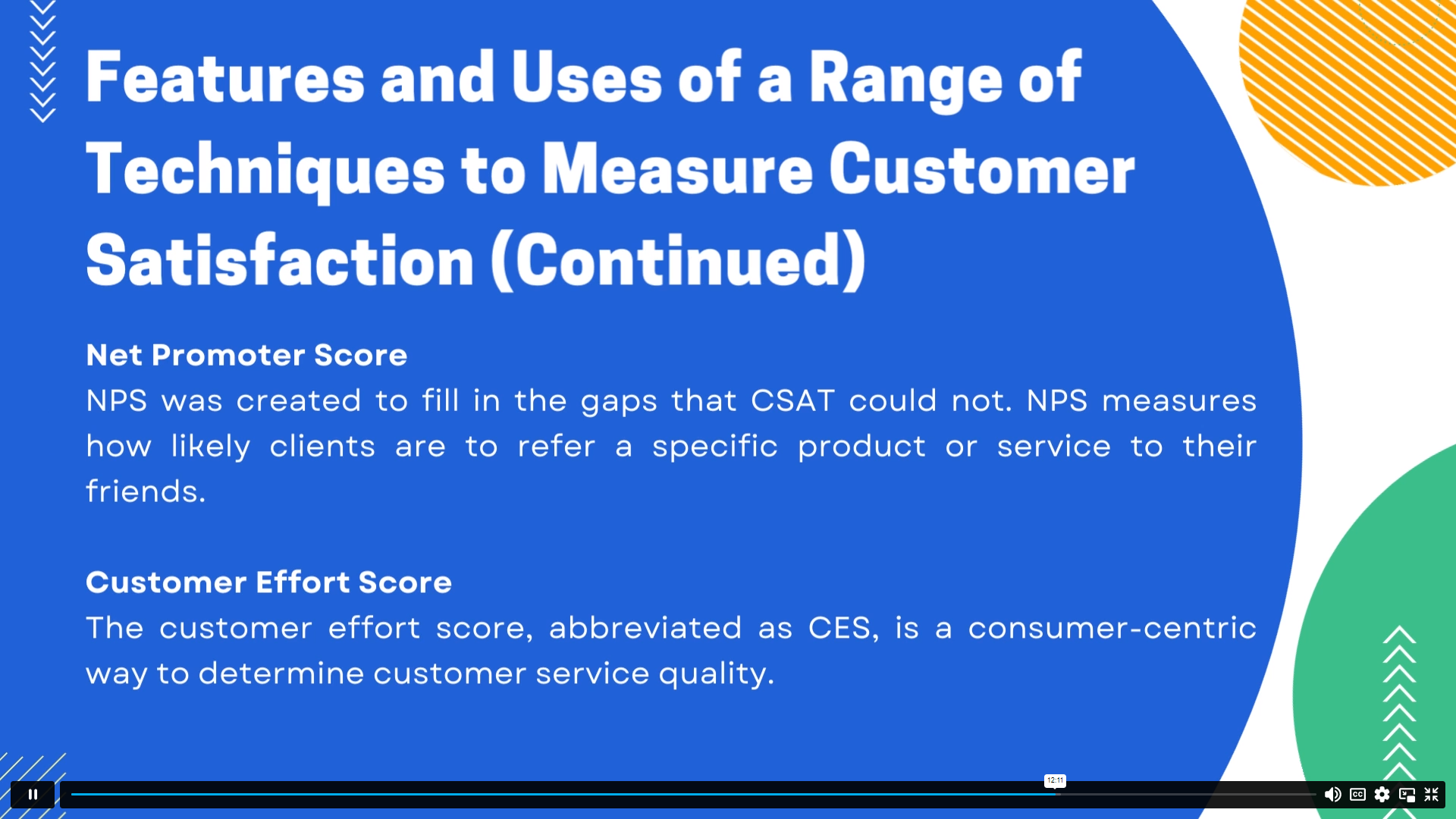 Features and Uses of a Range of Techniques to Measure Customer Satisfaction (Continued)

Net Promoter Score
NPS was created to fill in the gaps that CSAT could not. NPS measures how likely clients are to refer a specific product or service to their friends.

Customer Effort Score
The customer effort score, abbreviated as CES, is a consumer-centric way to determine customer service quality.

12:11

CC